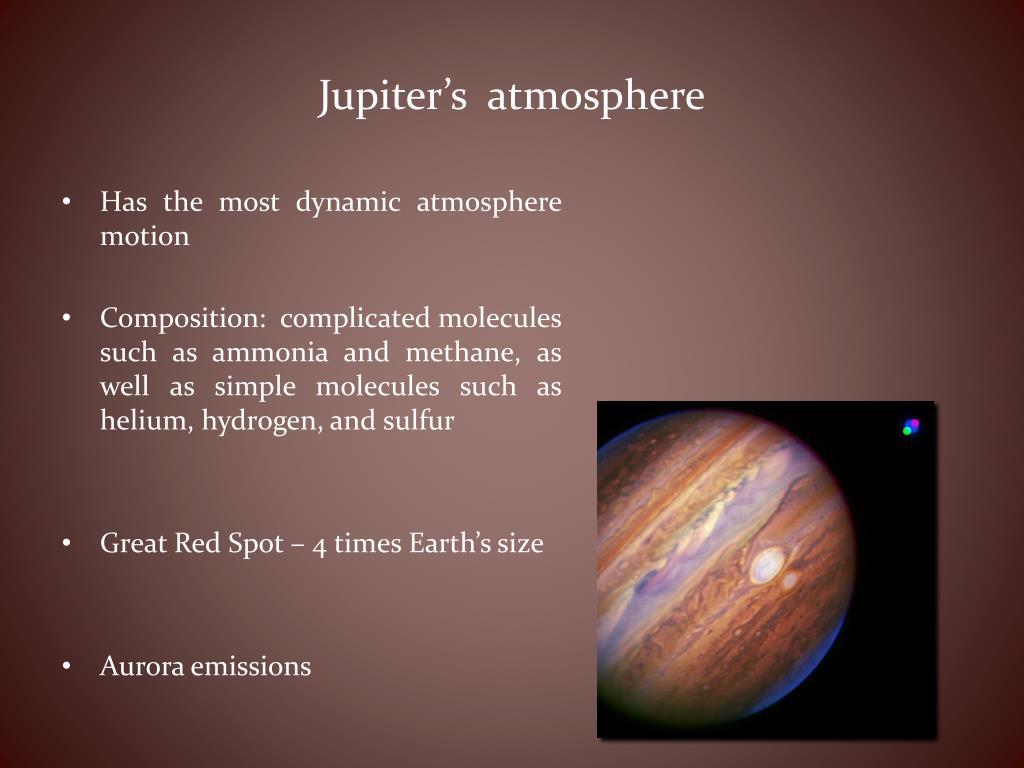 Jupiter’s atmosphere

• Has the most dynamic atmosphere motion

• Composition: complicated molecules such as ammonia and methane, as well as simple molecules such as helium, hydrogen, and sulfur

• Great Red Spot – 4 times Earth’s size

• Aurora emissions